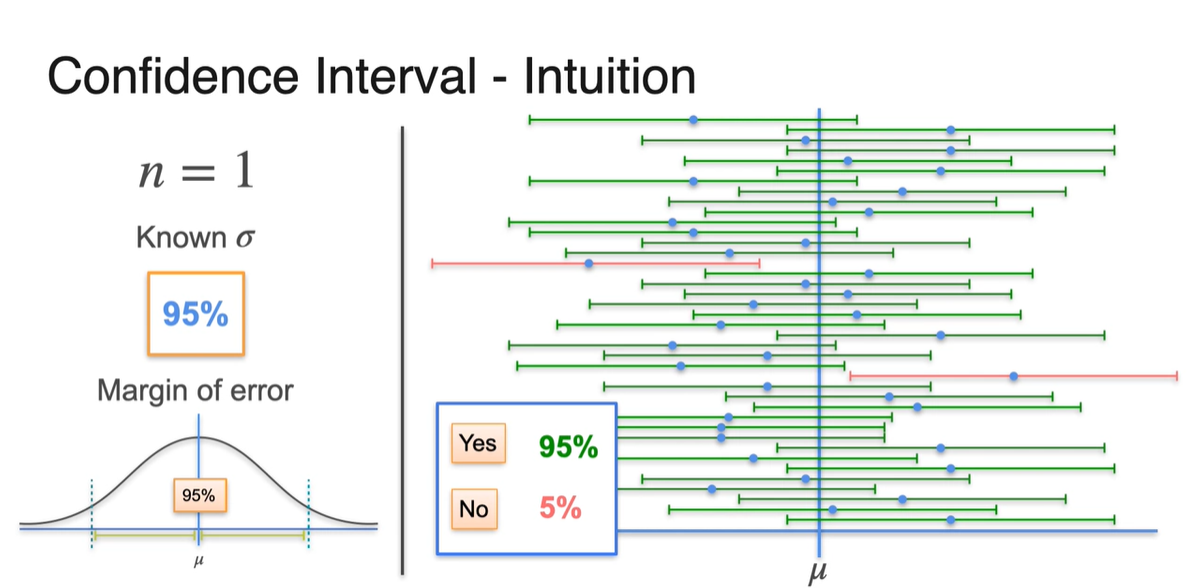 Confidence Interval - Intuition

$n = 1$

Known $\sigma$

95%

Margin of error

95%

$\mu$

Yes 95%

No 5%

$\mu$